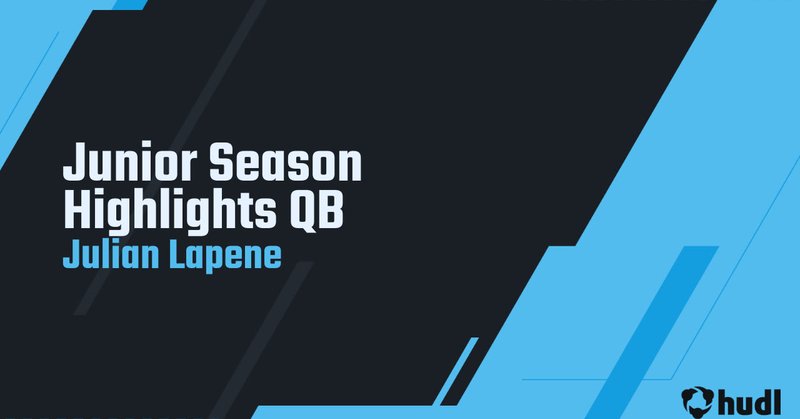 Junior Season Highlights QB
Julian Lapene

hudl